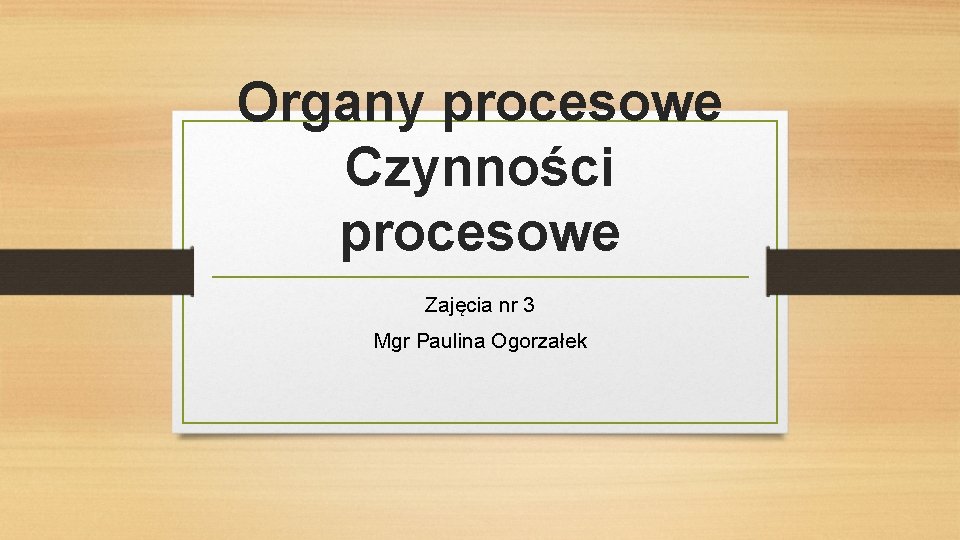 Organy procesowe Czynności procesowe

Zajęcia nr 3

Mgr Paulina Ogorzałek